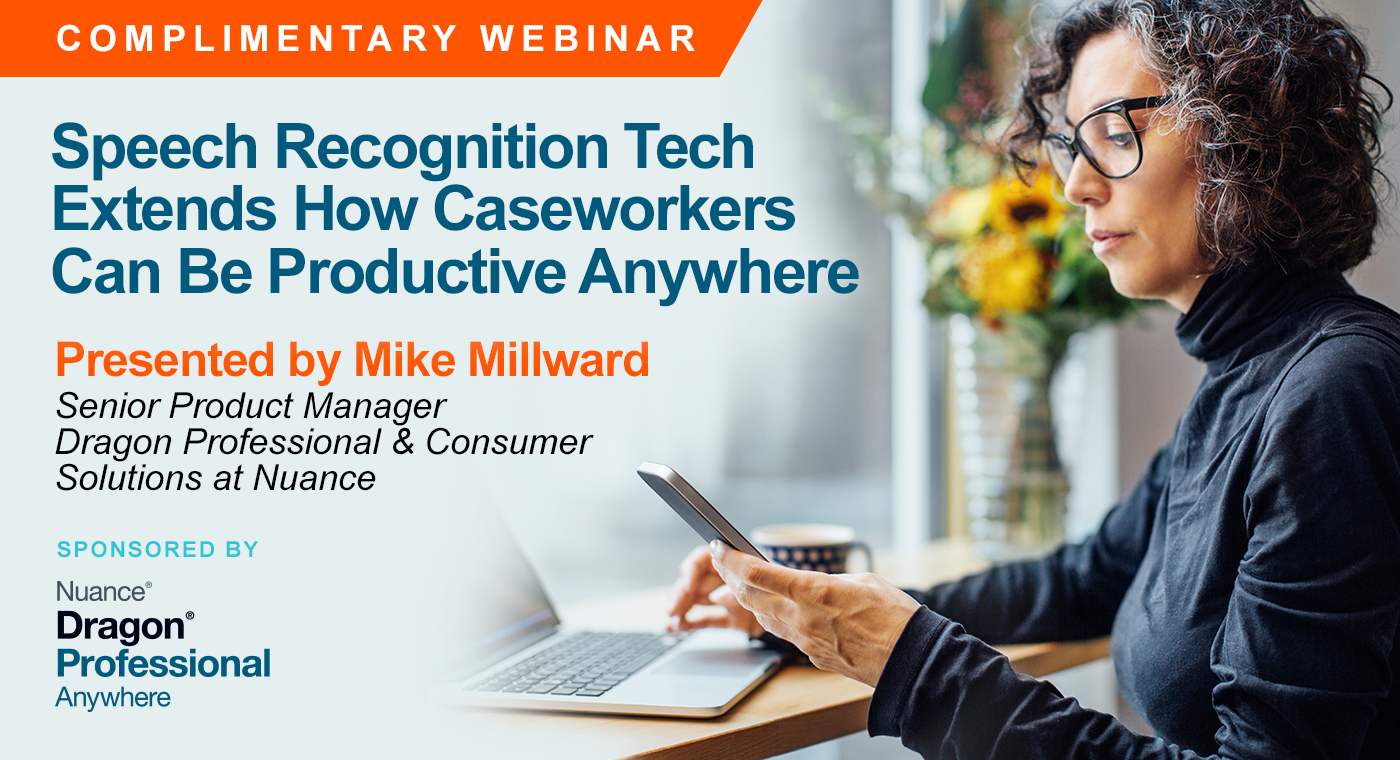 COMPLIMENTARY WEBINAR

Speech Recognition Tech Extends How Caseworkers Can Be Productive Anywhere

Presented by Mike Millward

Senior Product Manager
Dragon Professional & Consumer Solutions at Nuance

SPONSORED BY

Nuance®
Dragon®
Professional
Anywhere